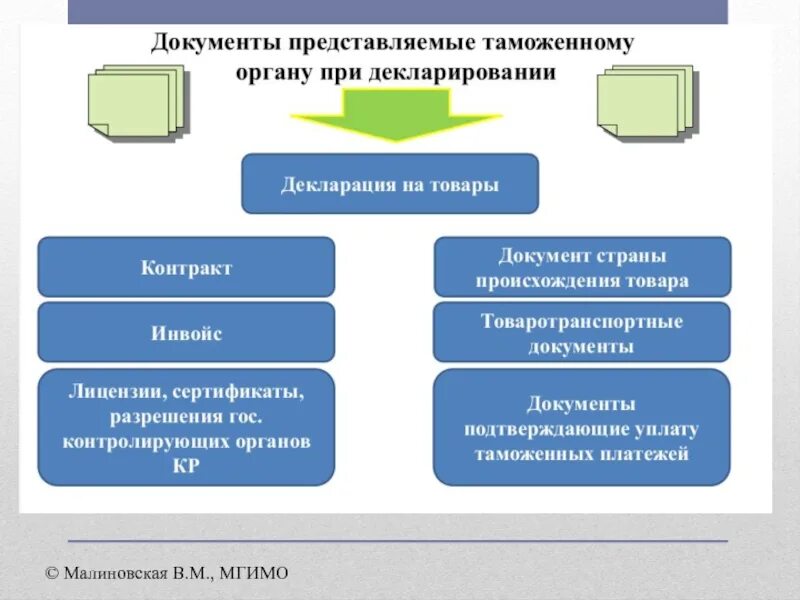 Документы представляемые таможенному органу при декларировании

Декларация на товары

Контракт

Инвойс

Лицензии, сертификаты, разрешения гос. контролирующих органов КР

Документ страны происхождения товара

Товаротранспортные документы

Документы подтверждающие уплату таможенных платежей

© Малиновская В.М., МГИМО